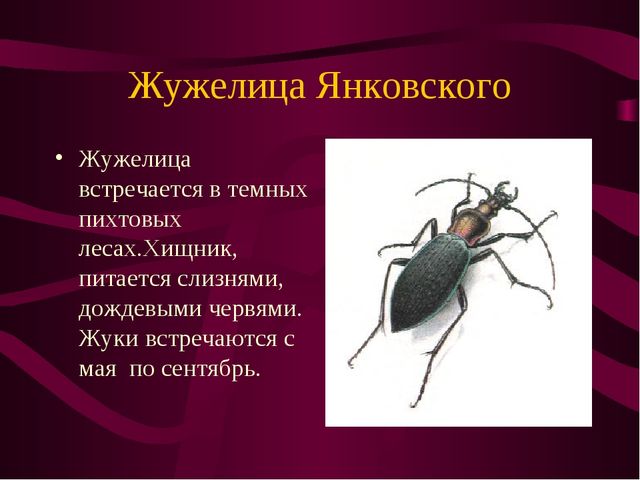 Жужелица Янковского

• Жужелица встречается в темных пихтовых лесах.Хищник, питается слизнями, дождевыми червями. Жуки встречаются с мая по сентябрь.